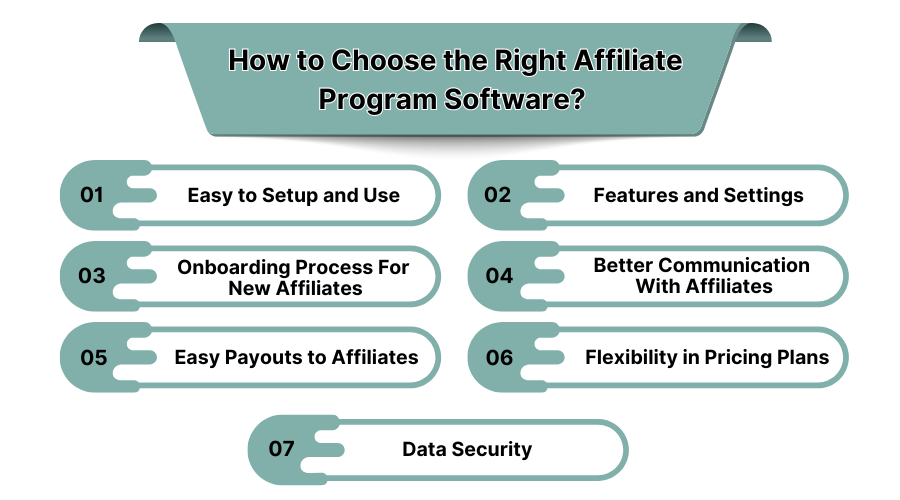 How to Choose the Right Affiliate Program Software?

01 Easy to Setup and Use

02 Features and Settings

03 Onboarding Process For New Affiliates

04 Better Communication With Affiliates

05 Easy Payouts to Affiliates

06 Flexibility in Pricing Plans

07 Data Security